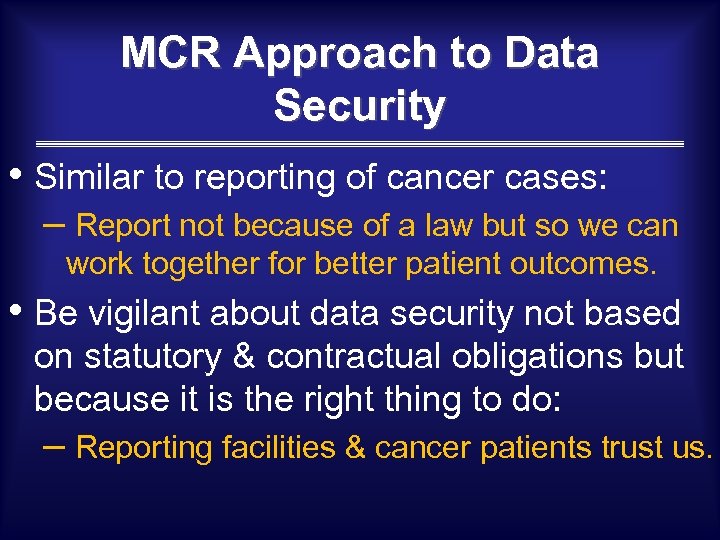 MCR Approach to Data Security

• Similar to reporting of cancer cases:
– Report not because of a law but so we can work together for better patient outcomes.

• Be vigilant about data security not based on statutory & contractual obligations but because it is the right thing to do:
– Reporting facilities & cancer patients trust us.